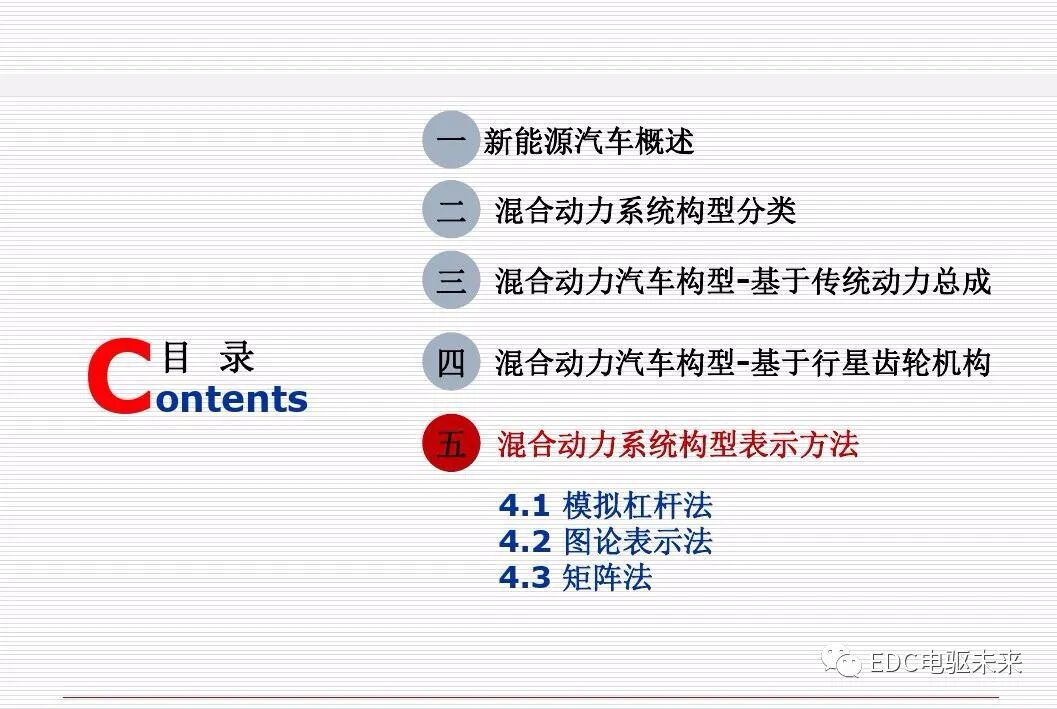 目 录
Contents

一 新能源汽车概述

二 混合动力系统构型分类

三 混合动力汽车构型-基于传统动力总成

四 混合动力汽车构型-基于行星齿轮机构

五 混合动力系统构型表示方法

4.1 模拟杠杆法
4.2 图论表示法
4.3 矩阵法

EDC电驱未来